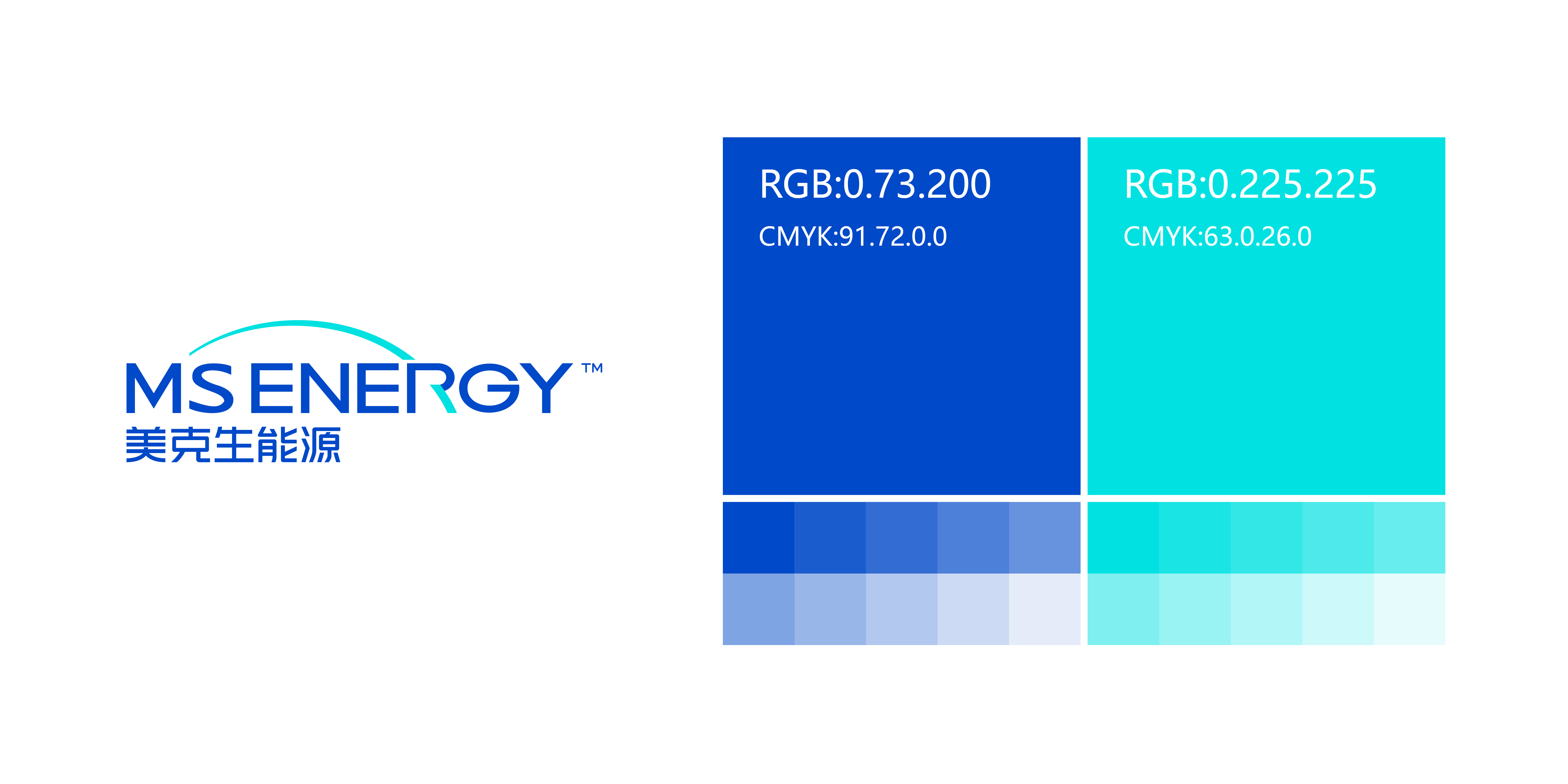 MS ENERGY™
美克生能源

RGB:0.73.200
CMYK:91.72.0.0

RGB:0.225.225
CMYK:63.0.26.0